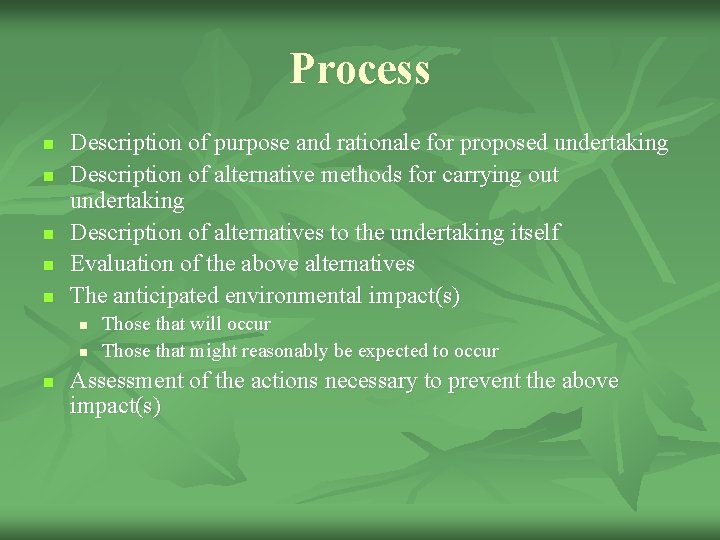 Process

- Description of purpose and rationale for proposed undertaking
- Description of alternative methods for carrying out undertaking
- Description of alternatives to the undertaking itself
- Evaluation of the above alternatives
- The anticipated environmental impact(s)
  - Those that will occur
  - Those that might reasonably be expected to occur
- Assessment of the actions necessary to prevent the above impact(s)